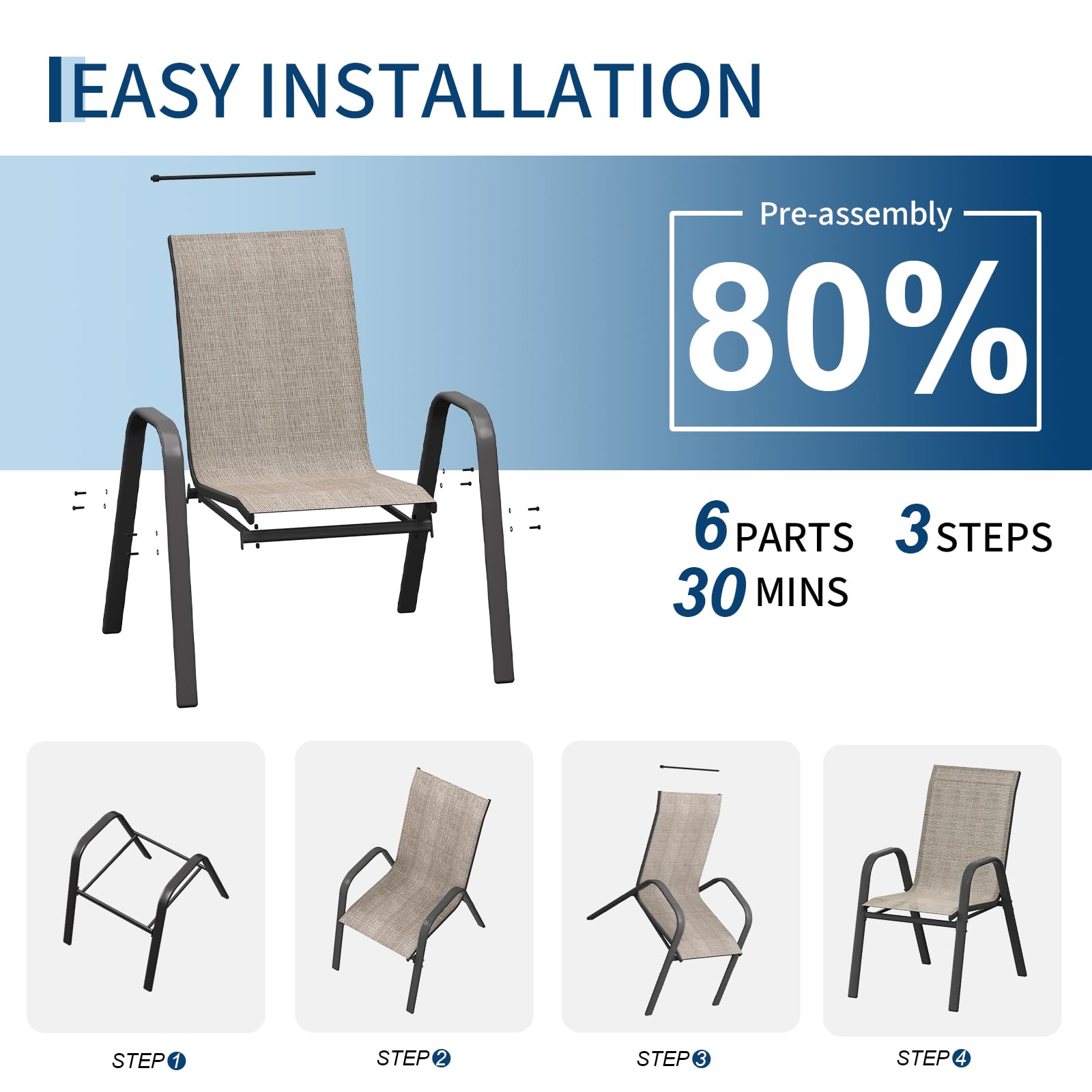 EASY INSTALLATION

Pre-assembly

80%

6 PARTS 3 STEPS
30 MINS

STEP 1

STEP 2

STEP 3

STEP 4